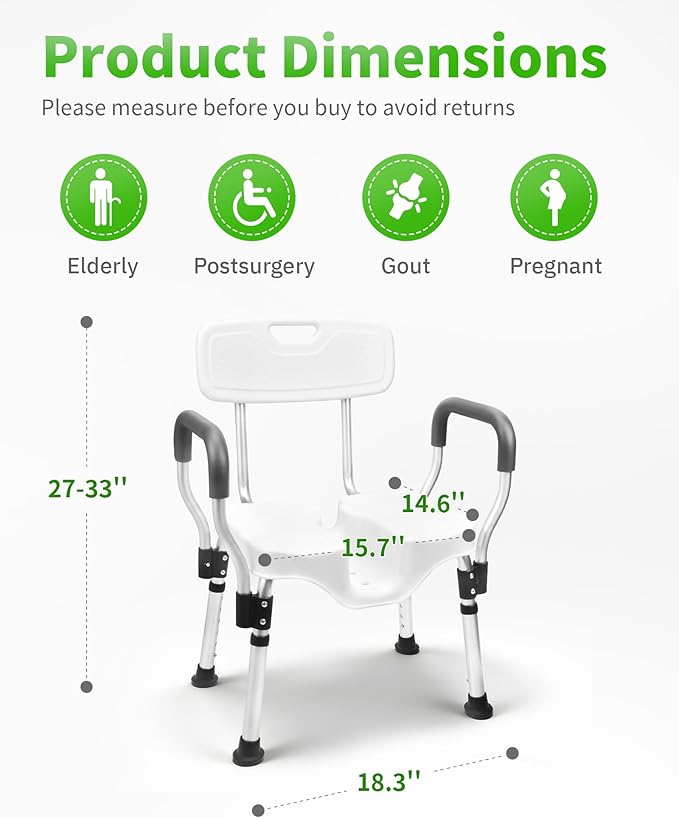 Product Dimensions

Please measure before you buy to avoid returns

Elderly

Postsurgery

Gout

Pregnant

27-33''

14.6''

15.7''

18.3''